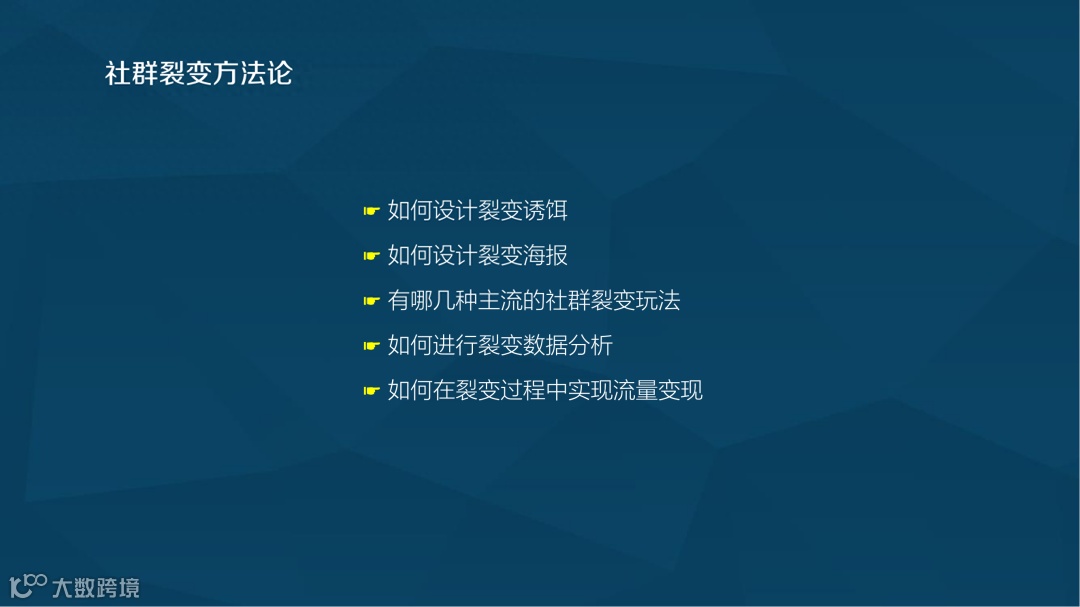 社群裂变方法论

☛ 如何设计裂变诱饵

☛ 如何设计裂变海报

☛ 有哪几种主流的社群裂变玩法

☛ 如何进行裂变数据分析

☛ 如何在裂变过程中实现流量变现

大数跨境